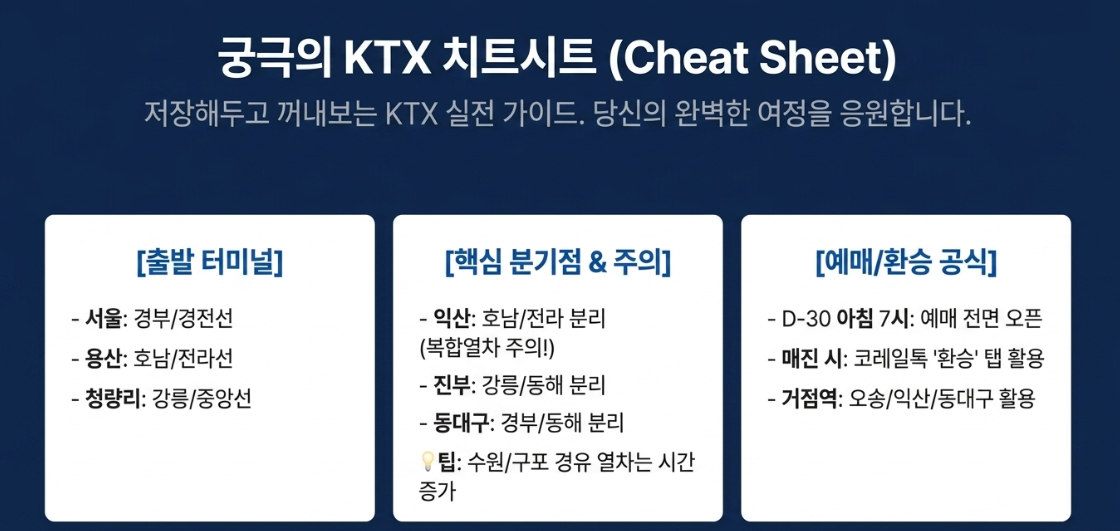 궁극의 KTX 치트시트 (Cheat Sheet)

저장해두고 꺼내보는 KTX 실전 가이드. 당신의 완벽한 여정을 응원합니다.

[출발 터미널]

- 서울: 경부/경전선
- 용산: 호남/전라선
- 청량리: 강릉/중앙선

[핵심 분기점 & 주의]

- 익산: 호남/전라 분리 (복합열차 주의!)
- 진부: 강릉/동해 분리
- 동대구: 경부/동해 분리
💡팁: 수원/구포 경유 열차는 시간 증가

[예매/환승 공식]

- D-30 아침 7시: 예매 전면 오픈
- 매진 시: 코레일톡 '환승' 탭 활용
- 거점역: 오송/익산/동대구 활용